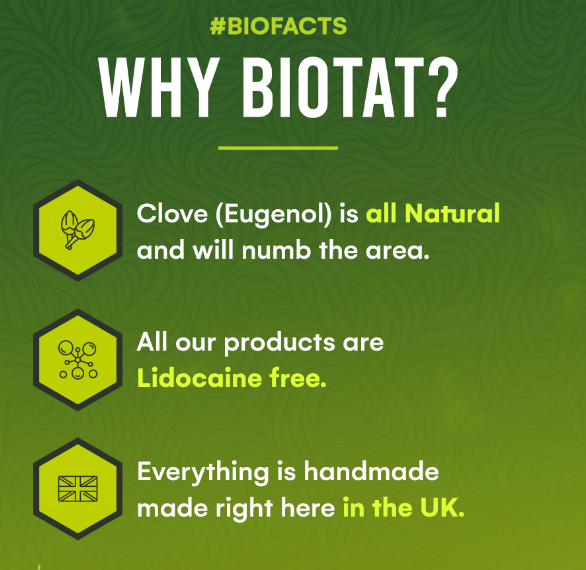 #BIOFACTS

WHY BIOTAT?

Clove (Eugenol) is all Natural and will numb the area.

All our products are Lidocaine free.

Everything is handmade made right here in the UK.